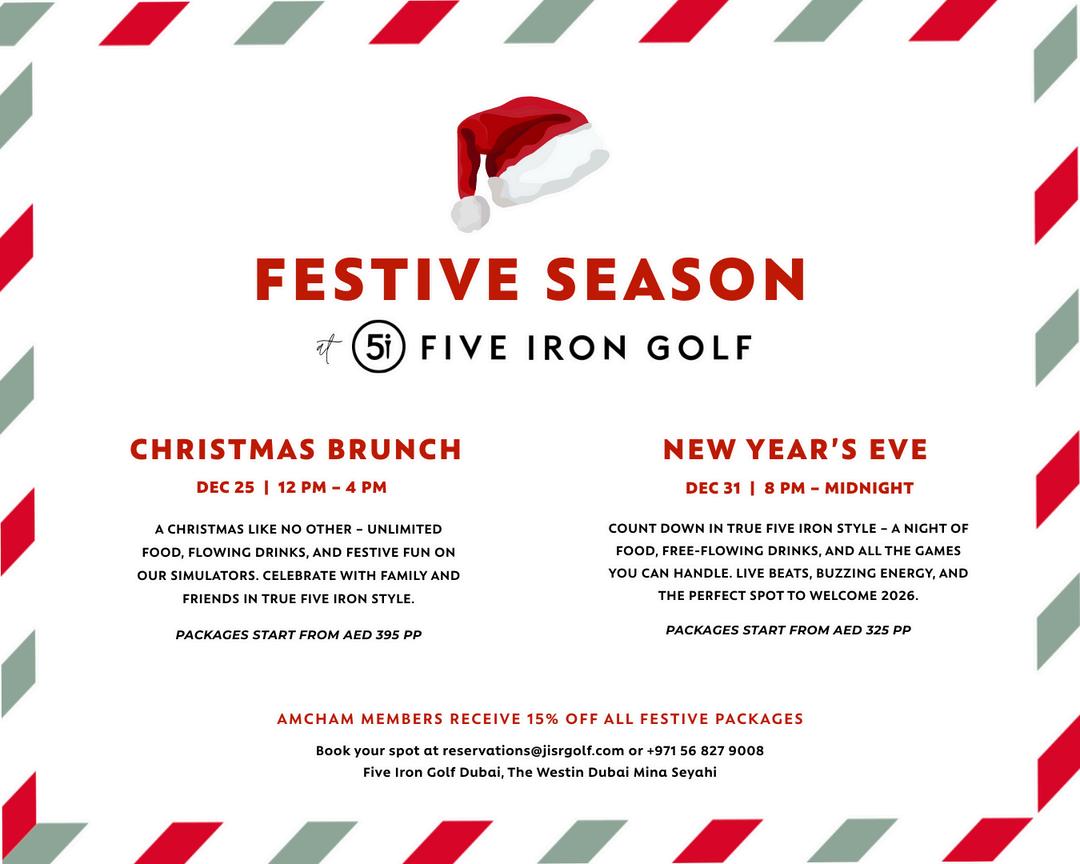 FESTIVE SEASON

at 5i FIVE IRON GOLF

CHRISTMAS BRUNCH

DEC 25 | 12 PM – 4 PM

A CHRISTMAS LIKE NO OTHER – UNLIMITED FOOD, FLOWING DRINKS, AND FESTIVE FUN ON OUR SIMULATORS. CELEBRATE WITH FAMILY AND FRIENDS IN TRUE FIVE IRON STYLE.

PACKAGES START FROM AED 395 PP

NEW YEAR'S EVE

DEC 31 | 8 PM – MIDNIGHT

COUNT DOWN IN TRUE FIVE IRON STYLE – A NIGHT OF FOOD, FREE-FLOWING DRINKS, AND ALL THE GAMES YOU CAN HANDLE. LIVE BEATS, BUZZING ENERGY, AND THE PERFECT SPOT TO WELCOME 2026.

PACKAGES START FROM AED 325 PP

AMCHAM MEMBERS RECEIVE 15% OFF ALL FESTIVE PACKAGES

Book your spot at reservations@jisrgolf.com or +971 56 827 9008
Five Iron Golf Dubai, The Westin Dubai Mina Seyahi